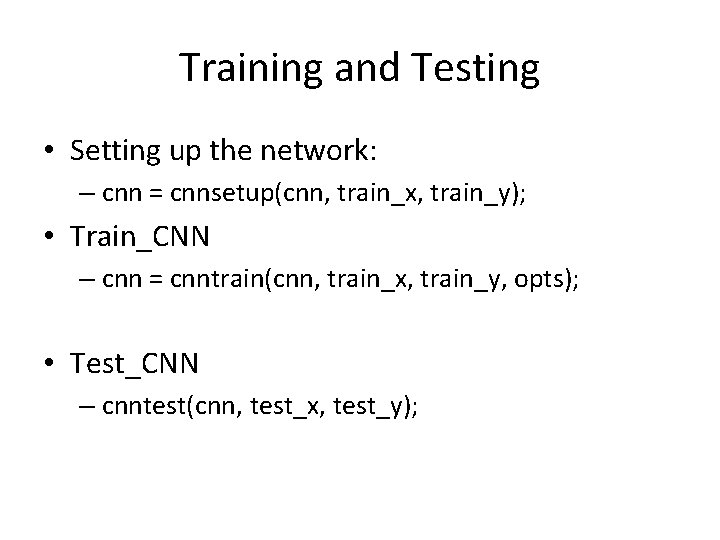 Training and Testing

• Setting up the network:
  – cnn = cnnsetup(cnn, train_x, train_y);
• Train_CNN
  – cnn = cnntrain(cnn, train_x, train_y, opts);

• Test_CNN
  – cnntest(cnn, test_x, test_y);